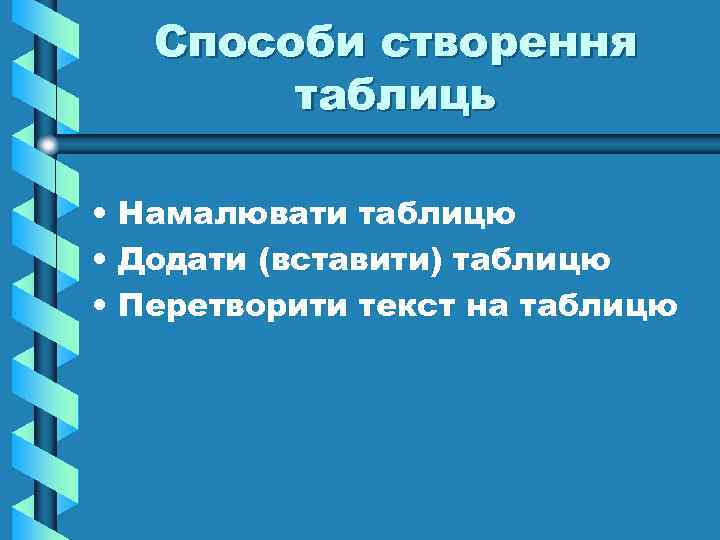 Способи створення таблиць

• Намалювати таблицю
• Додати (вставити) таблицю
• Перетворити текст на таблицю